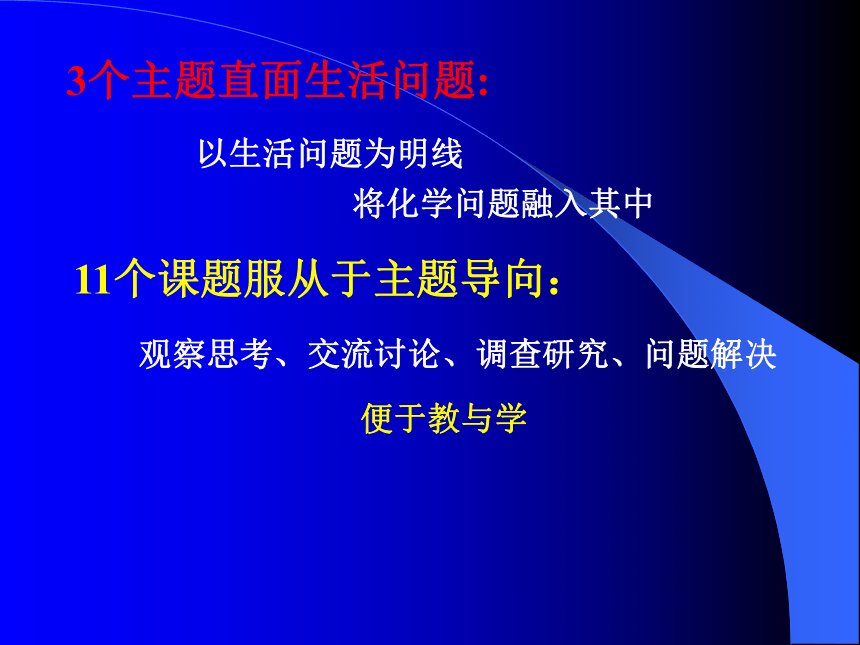 3个主题直面生活问题:

以生活问题为明线

将化学问题融入其中

11个课题服从于主题导向：

观察思考、交流讨论、调查研究、问题解决

便于教与学